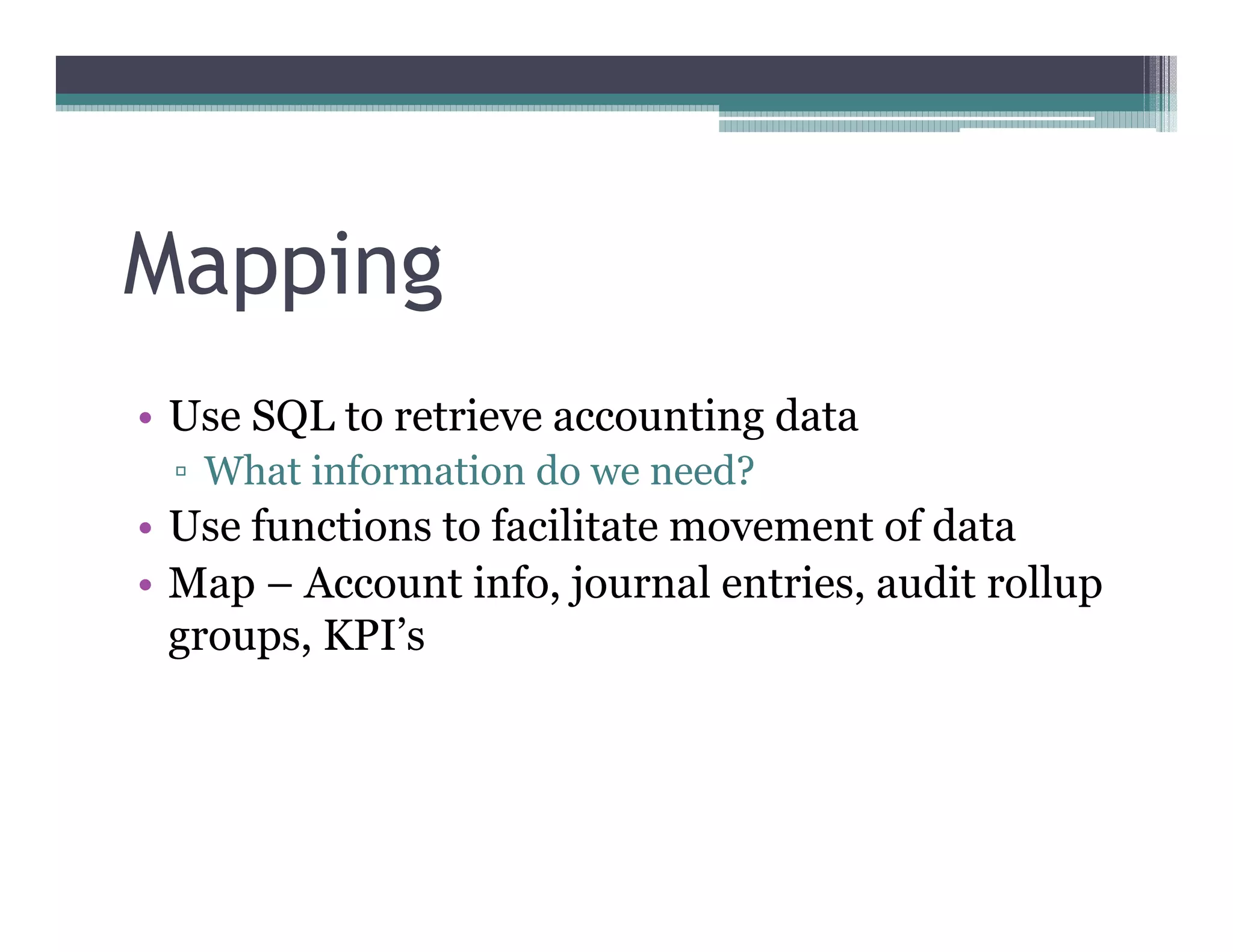 Mapping

• Use SQL to retrieve accounting data
▫ What information do we need?
• Use functions to facilitate movement of data
• Map – Account info, journal entries, audit rollup groups, KPI’s